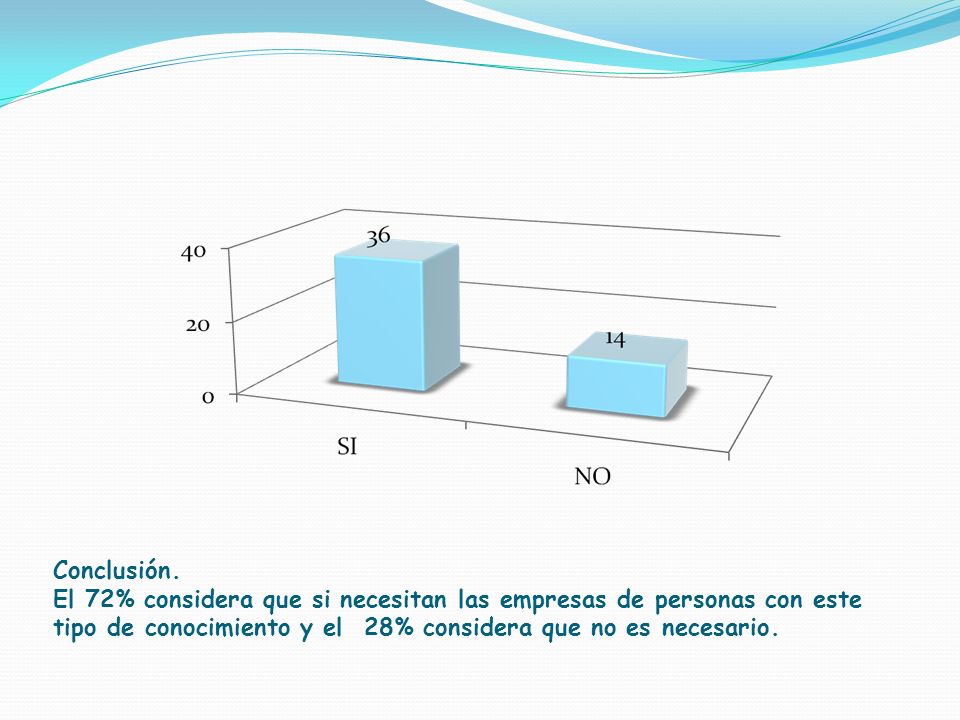 40
20
0
36
14
SI
NO

Conclusión.
El 72% considera que si necesitan las empresas de personas con este tipo de conocimiento y el 28% considera que no es necesario.